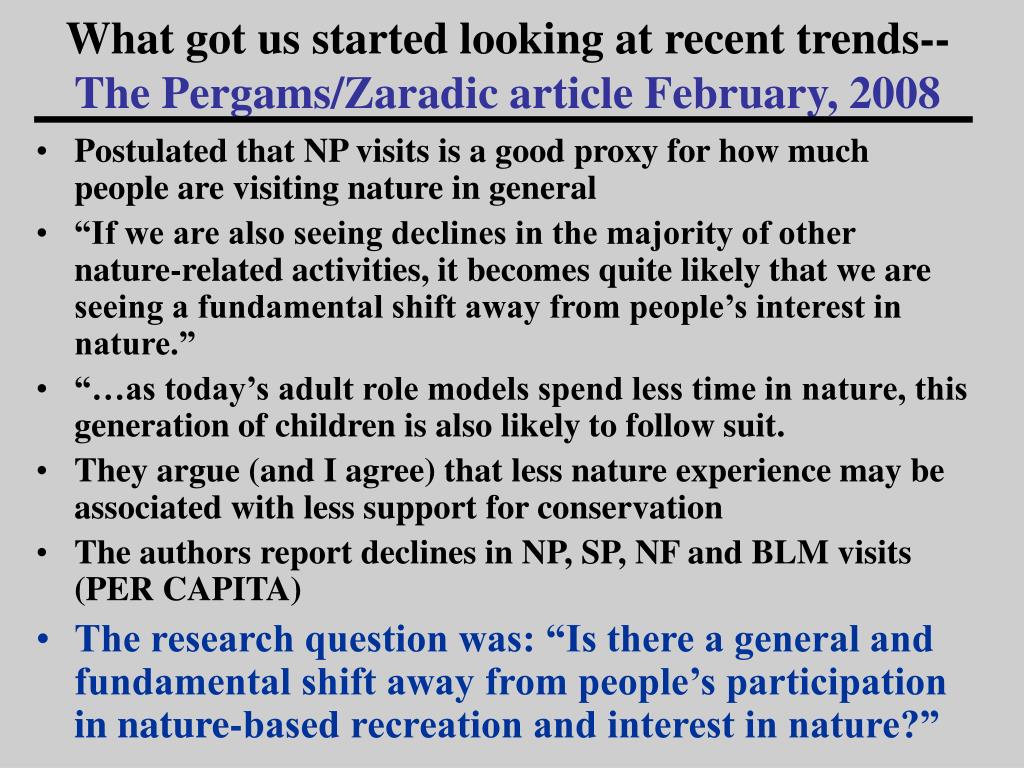 What got us started looking at recent trends--
The Pergams/Zaradic article February, 2008

• Postulated that NP visits is a good proxy for how much people are visiting nature in general
• “If we are also seeing declines in the majority of other nature-related activities, it becomes quite likely that we are seeing a fundamental shift away from people’s interest in nature.”
• “…as today’s adult role models spend less time in nature, this generation of children is also likely to follow suit.
• They argue (and I agree) that less nature experience may be associated with less support for conservation
• The authors report declines in NP, SP, NF and BLM visits (PER CAPITA)
• The research question was: “Is there a general and fundamental shift away from people’s participation in nature-based recreation and interest in nature?”